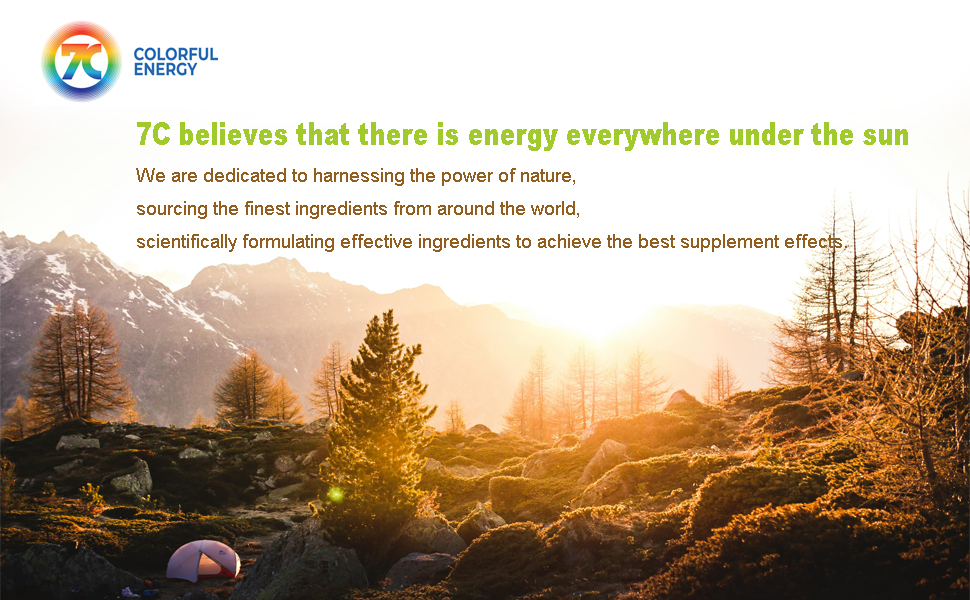 7C
COLORFUL
ENERGY

7C believes that there is energy everywhere under the sun

We are dedicated to harnessing the power of nature,
sourcing the finest ingredients from around the world,
scientifically formulating effective ingredients to achieve the best supplement effects.